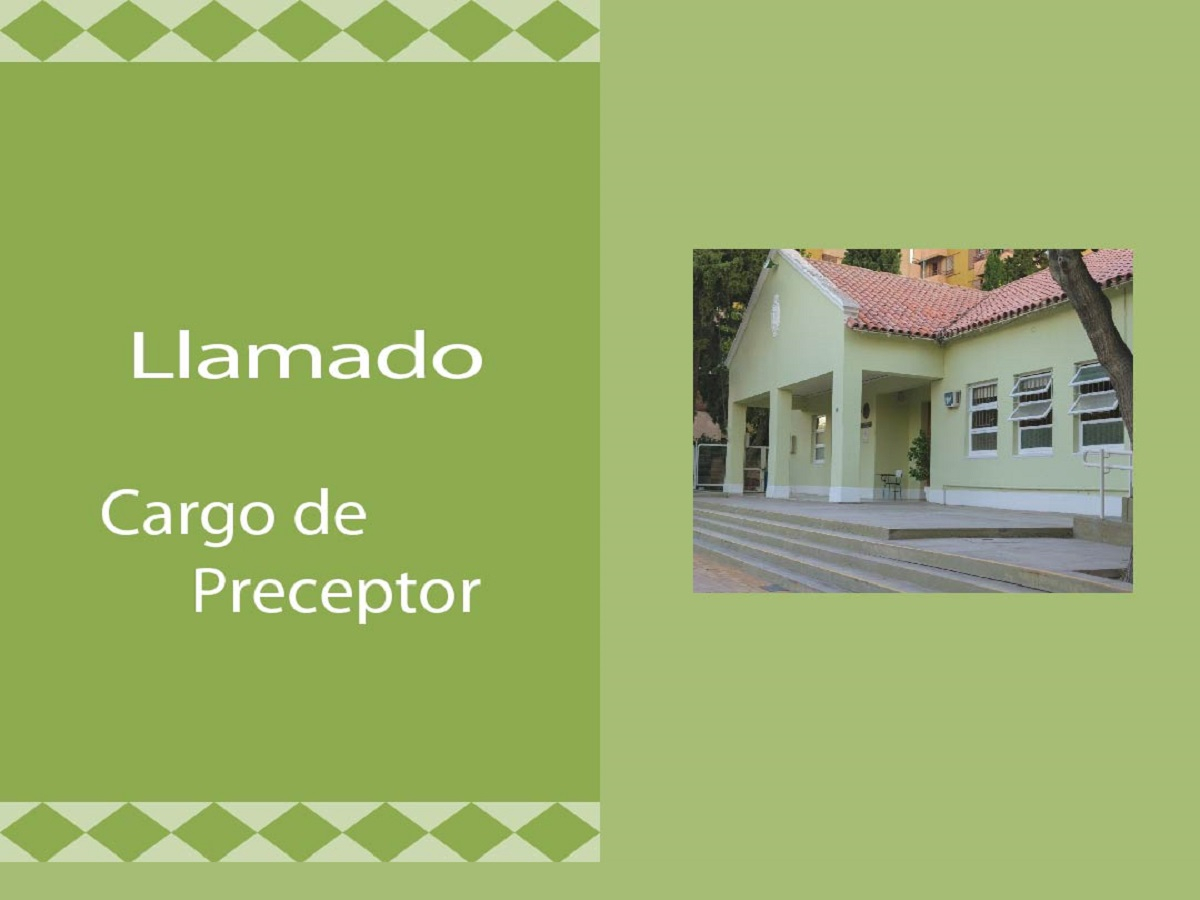 Llamado

Cargo de Preceptor